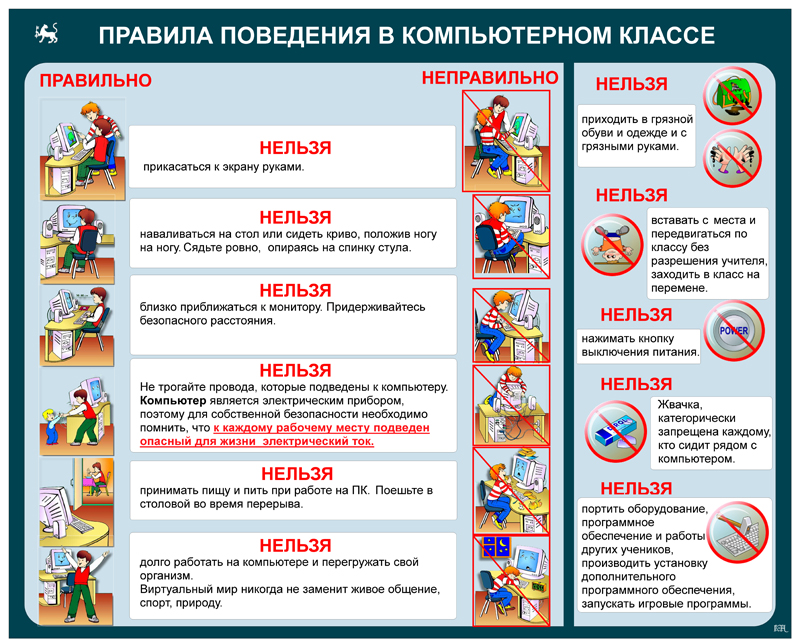 ПРАВИЛА ПОВЕДЕНИЯ В КОМПЬЮТЕРНОМ КЛАССЕ

ПРАВИЛЬНО

НЕПРАВИЛЬНО

НЕЛЬЗЯ
прикасаться к экрану руками.

НЕЛЬЗЯ
наваливаться на стол или сидеть криво, положив ногу на ногу. Сядьте ровно, опираясь на спинку стула.

НЕЛЬЗЯ
близко приближаться к монитору. Придерживайтесь безопасного расстояния.

НЕЛЬЗЯ
Не трогайте провода, которые подведены к компьютеру. Компьютер является электрическим прибором, поэтому для собственной безопасности необходимо помнить, что к каждому рабочему месту подведен опасный для жизни электрический ток.

НЕЛЬЗЯ
принимать пищу и пить при работе на ПК. Поешьте в столовой во время перерыва.

НЕЛЬЗЯ
долго работать на компьютере и перегружать свой организм.
Виртуальный мир никогда не заменит живое общение, спорт, природу.

НЕЛЬЗЯ
приходить в грязной обуви и одежде и с грязными руками.

НЕЛЬЗЯ
вставать с места и передвигаться по классу без разрешения учителя, заходить в класс на перемене.

НЕЛЬЗЯ
нажимать кнопку выключения питания.

POWER

НЕЛЬЗЯ
Жвачка, категорически запрещена каждому, кто сидит рядом с компьютером.

НЕЛЬЗЯ
портить оборудование, программное обеспечение и работы других учеников, производить установку дополнительного программного обеспечения, запускать игровые программы.